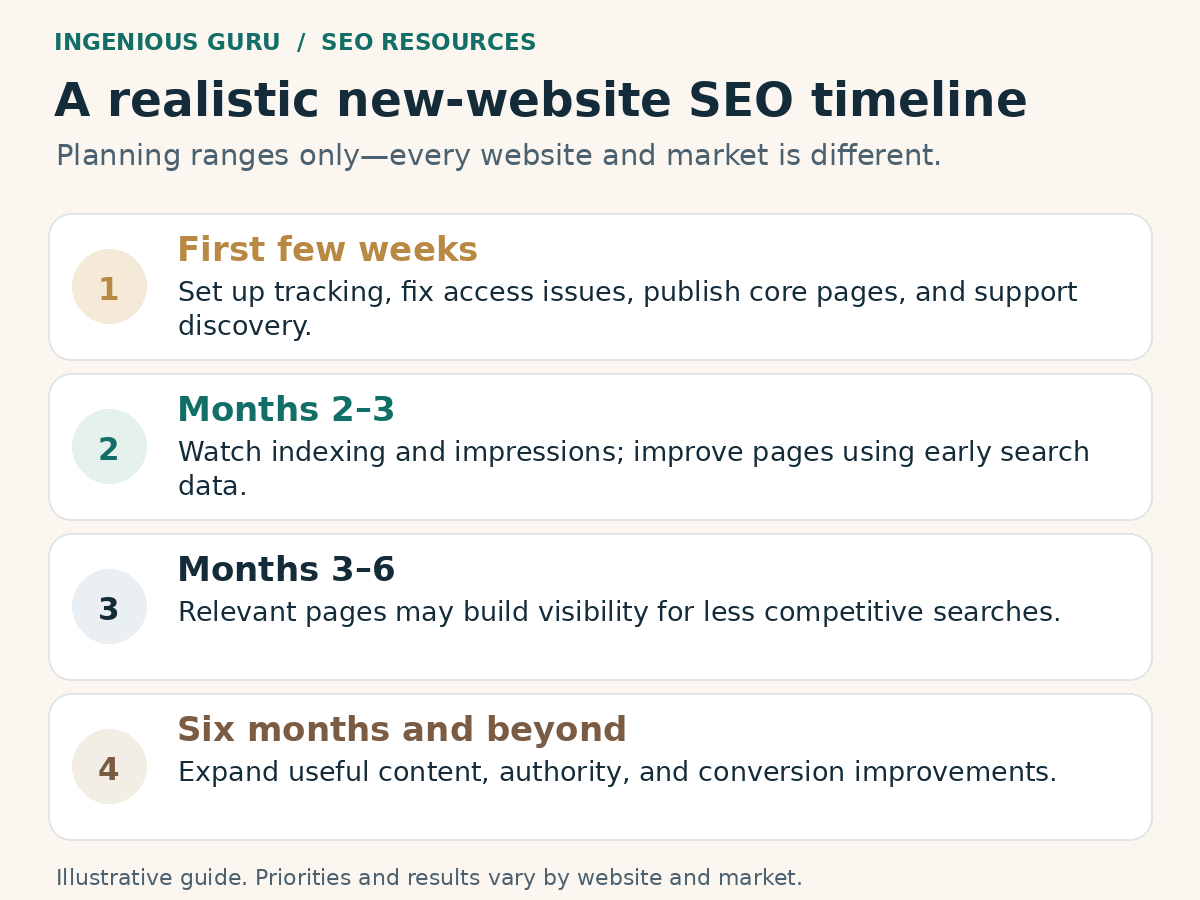 INGENIOUS GURU / SEO RESOURCES

A realistic new-website SEO timeline

Planning ranges only—every website and market is different.

1

First few weeks

Set up tracking, fix access issues, publish core pages, and support discovery.

2

Months 2–3

Watch indexing and impressions; improve pages using early search data.

3

Months 3–6

Relevant pages may build visibility for less competitive searches.

4

Six months and beyond

Expand useful content, authority, and conversion improvements.

Illustrative guide. Priorities and results vary by website and market.